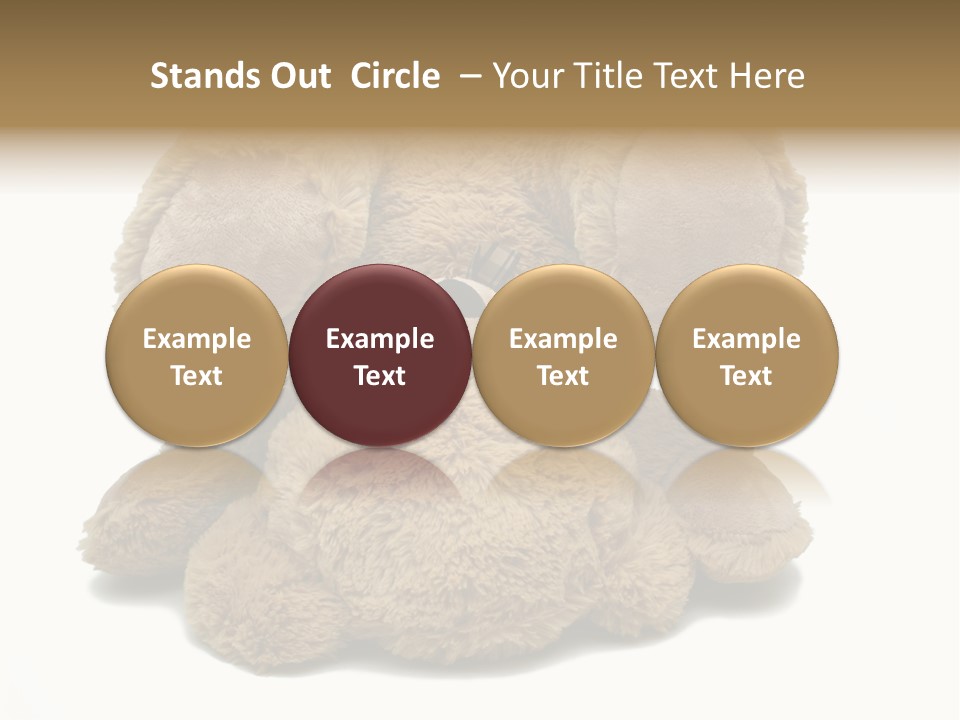 Stands Out Circle – Your Title Text Here

Example Text

Example Text

Example Text

Example Text